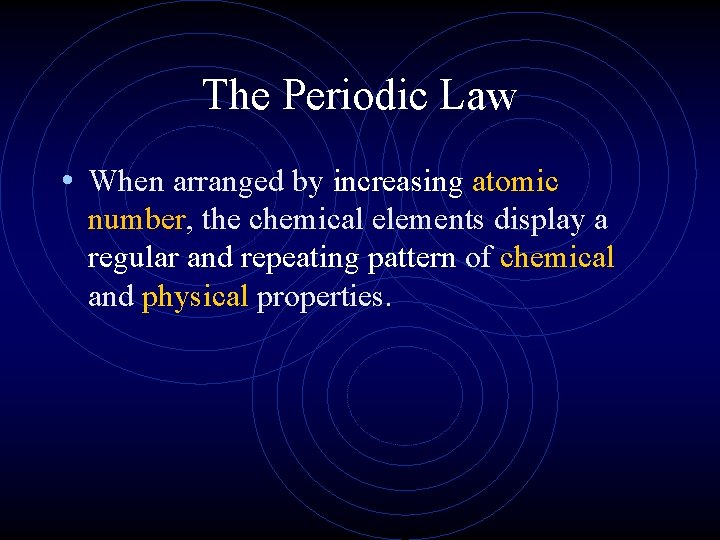 The Periodic Law

• When arranged by increasing atomic number, the chemical elements display a regular and repeating pattern of chemical and physical properties.